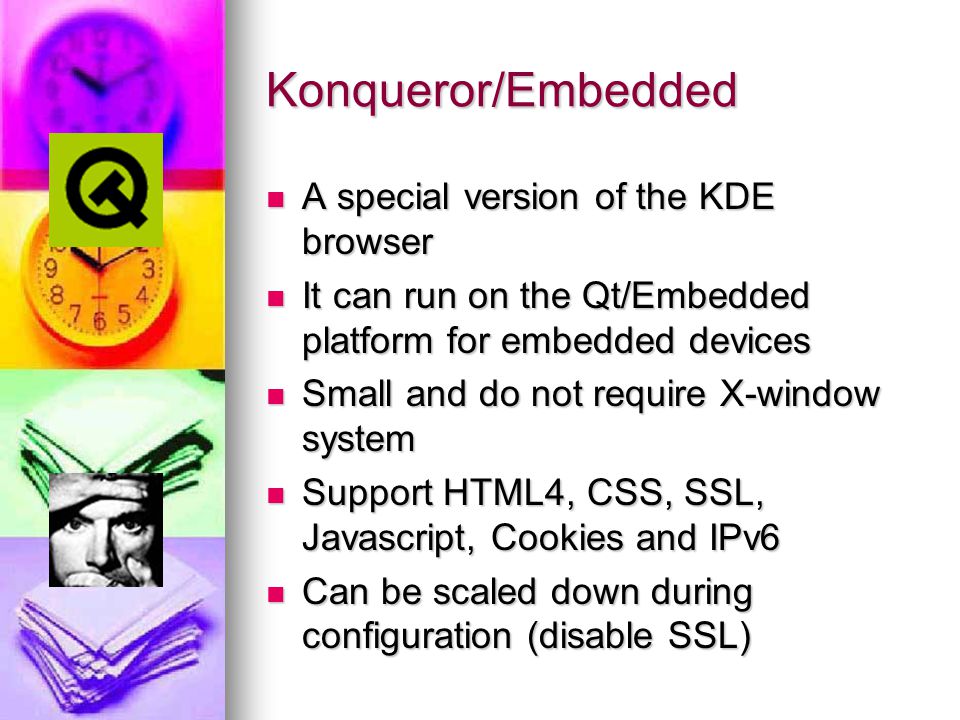 Konqueror/Embedded

- A special version of the KDE browser
- It can run on the Qt/Embedded platform for embedded devices
- Small and do not require X-window system
- Support HTML4, CSS, SSL, Javascript, Cookies and IPv6
- Can be scaled down during configuration (disable SSL)